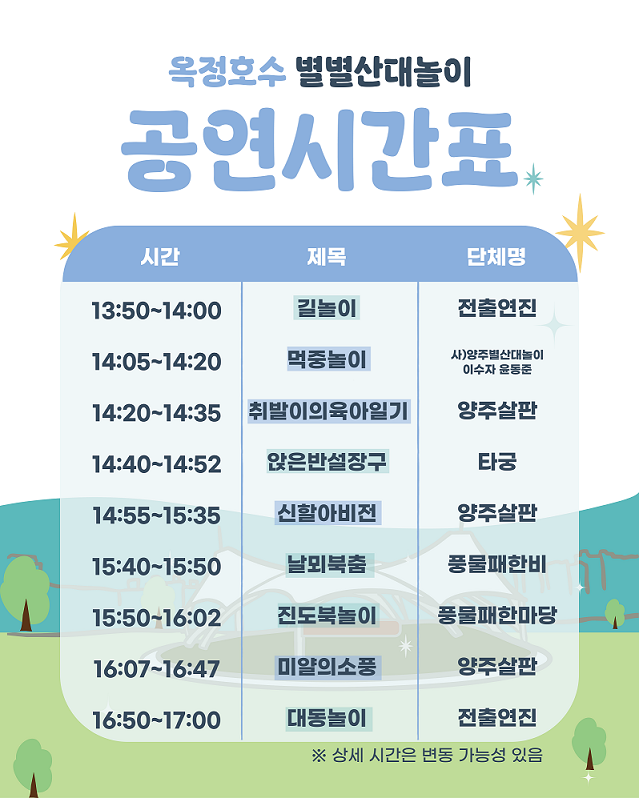 옥정호수 별별산대놀이

공연시간표

| 시간 | 제목 | 단체명 |
|---|---|---|
| 13:50~14:00 | 길놀이 | 전출연진 |
| 14:05~14:20 | 먹중놀이 | 사)양주별산대놀이 이수자 윤동준 |
| 14:20~14:35 | 취발이의육아일기 | 양주살판 |
| 14:40~14:52 | 앉은반설장구 | 타궁 |
| 14:55~15:35 | 신할아비전 | 양주살판 |
| 15:40~15:50 | 날뫼북춤 | 풍물패한비 |
| 15:50~16:02 | 진도북놀이 | 풍물패한마당 |
| 16:07~16:47 | 미얄의소풍 | 양주살판 |
| 16:50~17:00 | 대동놀이 | 전출연진 |

※ 상세 시간은 변동 가능성 있음